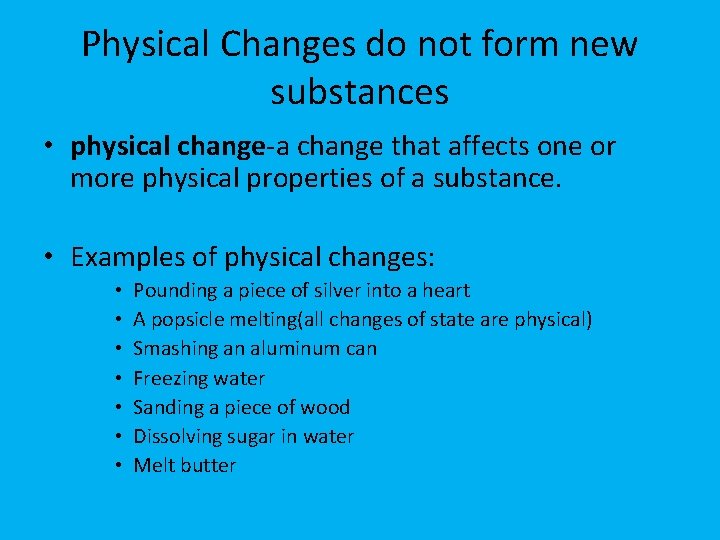 Physical Changes do not form new substances

• physical change-a change that affects one or more physical properties of a substance.

• Examples of physical changes:
  • Pounding a piece of silver into a heart
  • A popsicle melting(all changes of state are physical)
  • Smashing an aluminum can
  • Freezing water
  • Sanding a piece of wood
  • Dissolving sugar in water
  • Melt butter